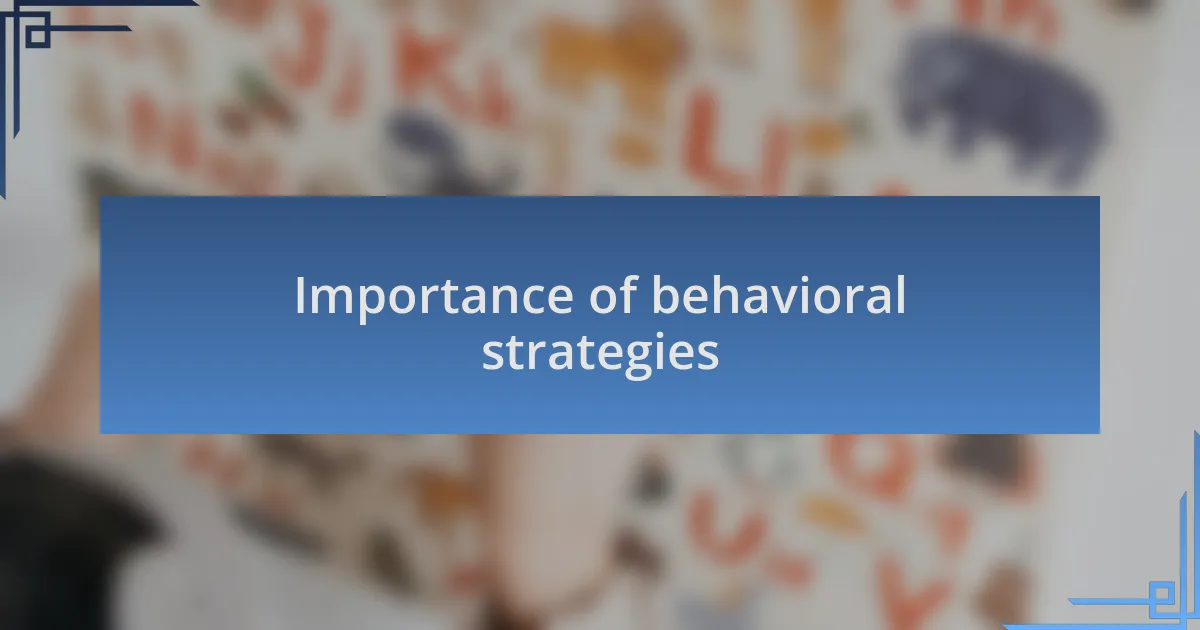 Importance of behavioral strategies